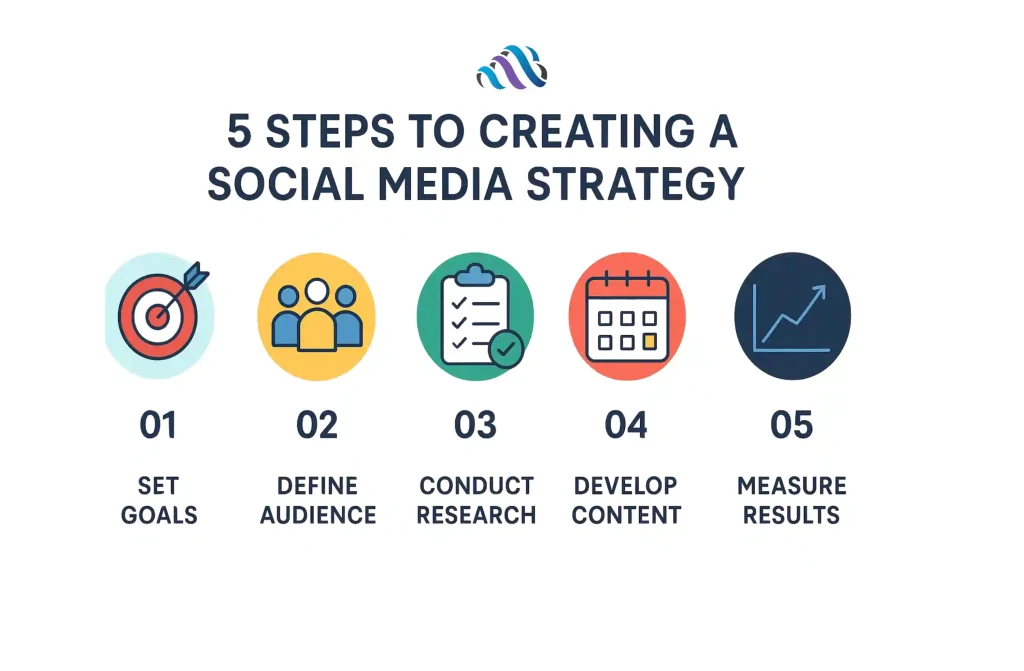 5 STEPS TO CREATING A SOCIAL MEDIA STRATEGY

01

SET GOALS

02

DEFINE AUDIENCE

03

CONDUCT RESEARCH

04

DEVELOP CONTENT

05

MEASURE RESULTS